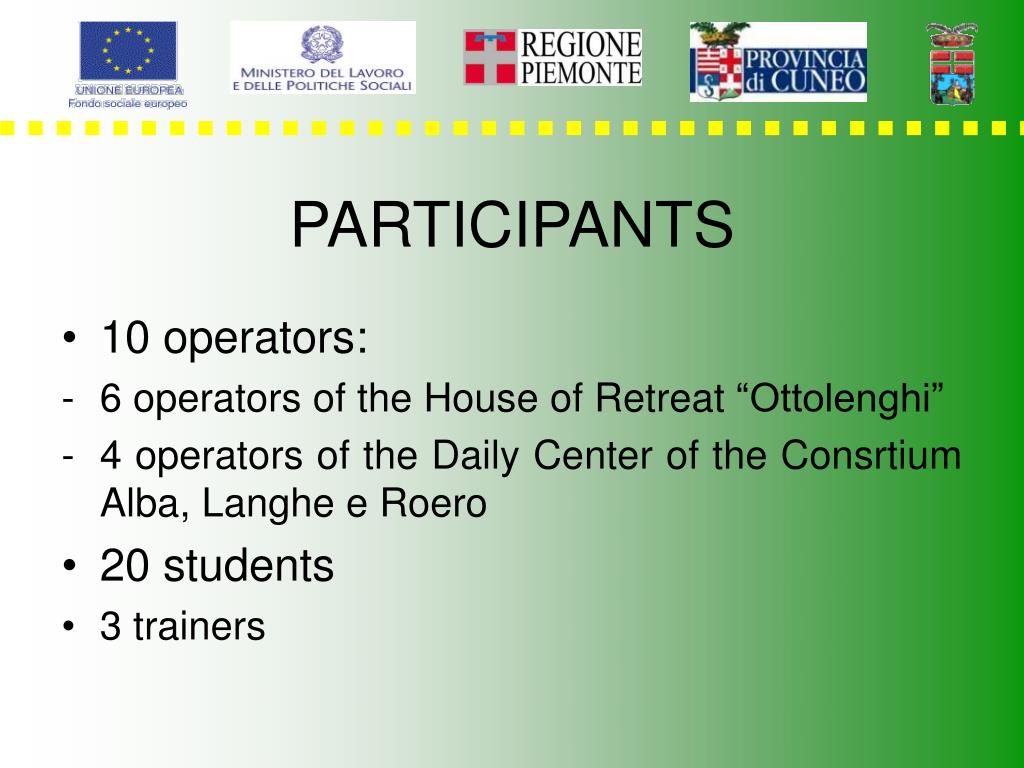 UNIONE EUROPEA
Fondo sociale europeo

MINISTERO DEL LAVORO
E DELLE POLITICHE SOCIALI

REGIONE
PIEMONTE

PROVINCIA
di CUNEO

PARTICIPANTS

• 10 operators:
- 6 operators of the House of Retreat “Ottolenghi”
- 4 operators of the Daily Center of the Consrtium Alba, Langhe e Roero
• 20 students
• 3 trainers